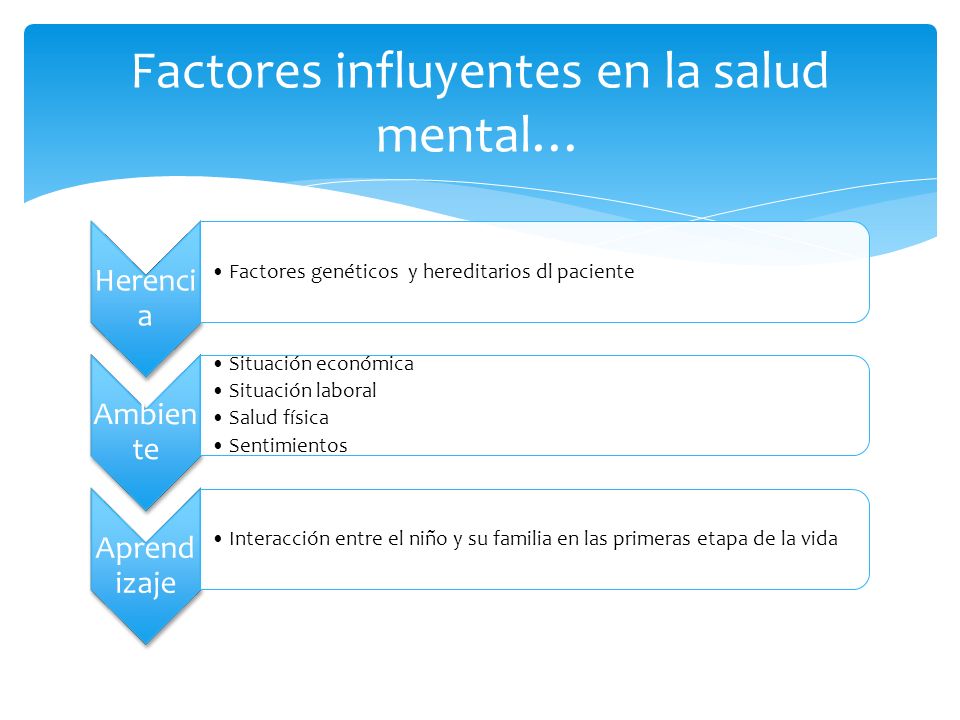 Factores influyentes en la salud mental…

Herencia

• Factores genéticos y hereditarios dl paciente

Ambiente

• Situación económica
• Situación laboral
• Salud física
• Sentimientos

Aprendizaje

• Interacción entre el niño y su familia en las primeras etapa de la vida